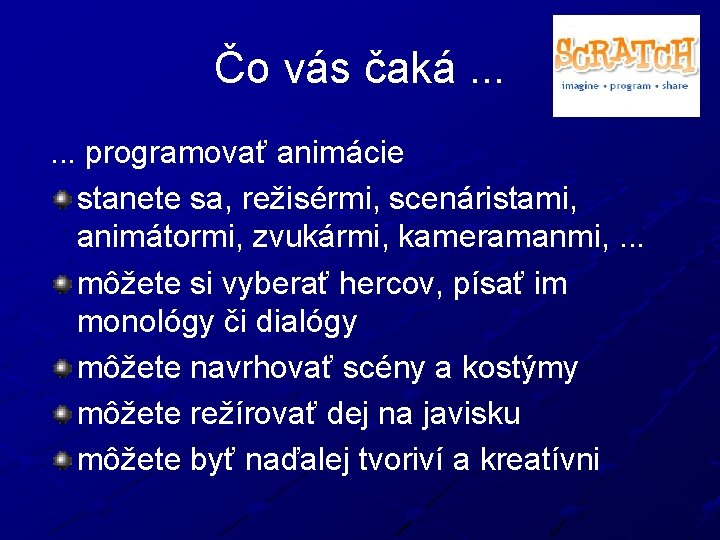 Čo vás čaká ...

SCRATCH
imagine • program • share

... programovať animácie

stanete sa, režisérmi, scenáristami, animátormi, zvukármi, kameramanmi, ...

môžete si vyberať hercov, písať im monológy či dialógy

môžete navrhovať scény a kostýmy

môžete režírovať dej na javisku

môžete byť naďalej tvoriví a kreatívni